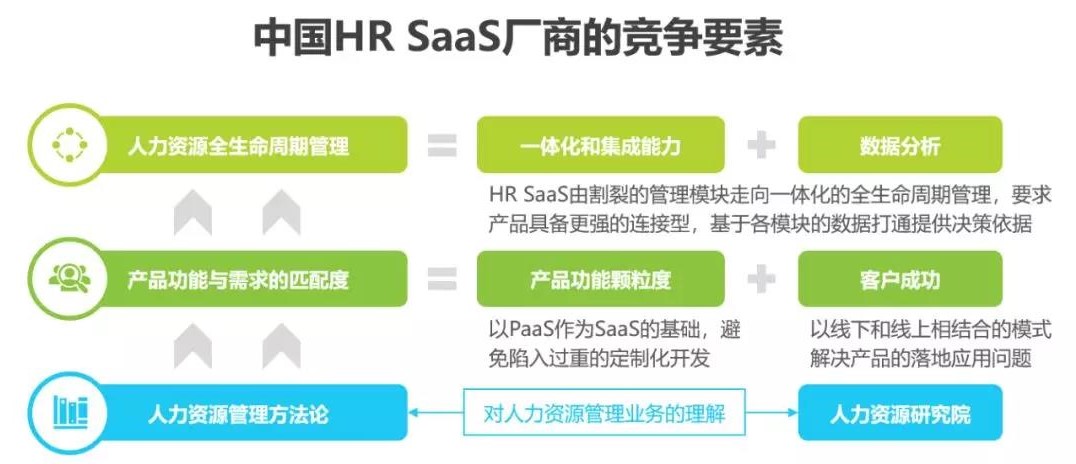 中国HR SaaS厂商的竞争要素

人力资源全生命周期管理 = 一体化和集成能力 + 数据分析

HR SaaS由割裂的管理模块走向一体化的全生命周期管理，要求产品具备更强的连接型，基于各模块的数据打通提供决策依据

产品功能与需求的匹配度 = 产品功能颗粒度 + 客户成功

以PaaS作为SaaS的基础，避免陷入过重的定制化开发

以线下和线上相结合的模式解决产品的落地应用问题

人力资源管理方法论 对人力资源管理业务的理解 人力资源研究院